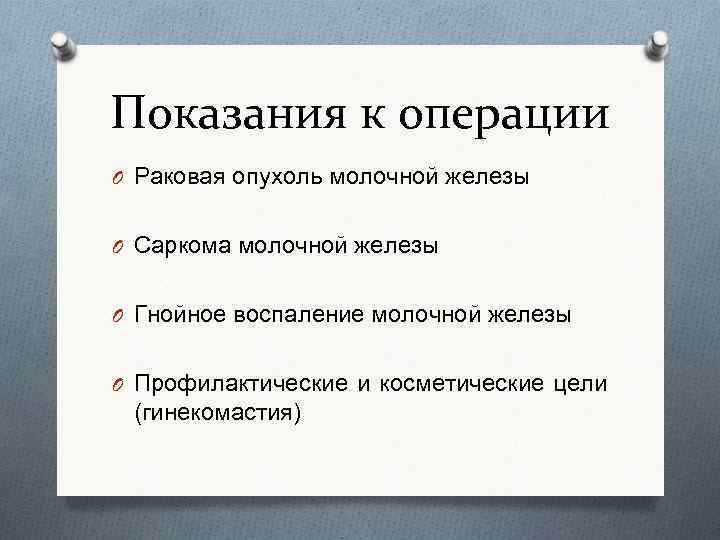 Показания к операции

Раковая опухоль молочной железы

Саркома молочной железы

Гнойное воспаление молочной железы

Профилактические и косметические цели (гинекомастия)